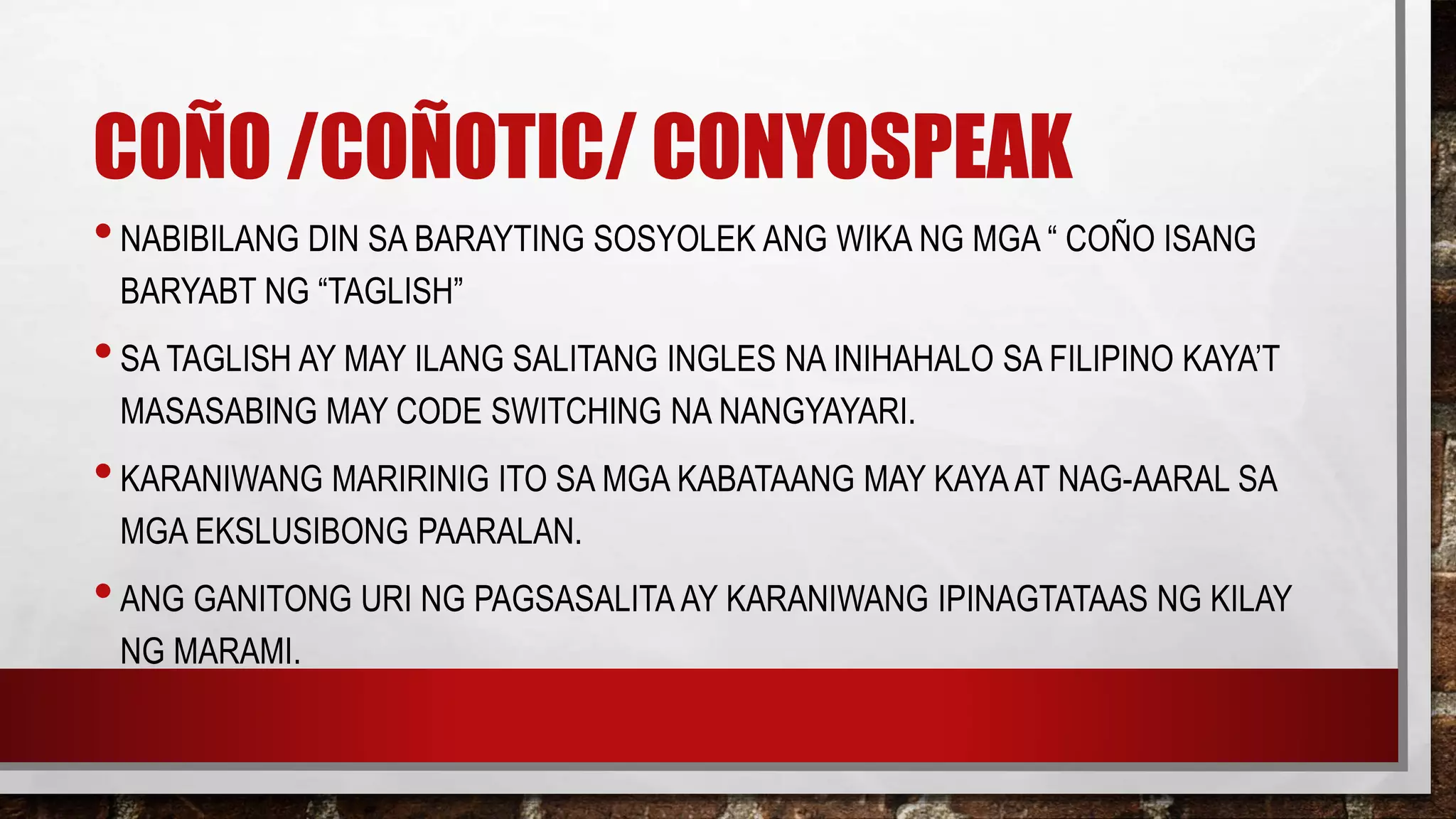 COÑO /COÑOTIC/ CONYOSPEAK

• NABIBILANG DIN SA BARAYTING SOSYOLEK ANG WIKA NG MGA “ COÑO ISANG BARYABT NG “TAGLISH”

• SA TAGLISH AY MAY ILANG SALITANG INGLES NA INIHAHALO SA FILIPINO KAYA’T MASASABING MAY CODE SWITCHING NA NANGYAYARI.

• KARANIWANG MARIRINIG ITO SA MGA KABATAANG MAY KAYA AT NAG-AARAL SA MGA EKSLUSIBONG PAARALAN.

• ANG GANITONG URI NG PAGSASALITA AY KARANIWANG IPINAGTATAAS NG KILAY NG MARAMI.